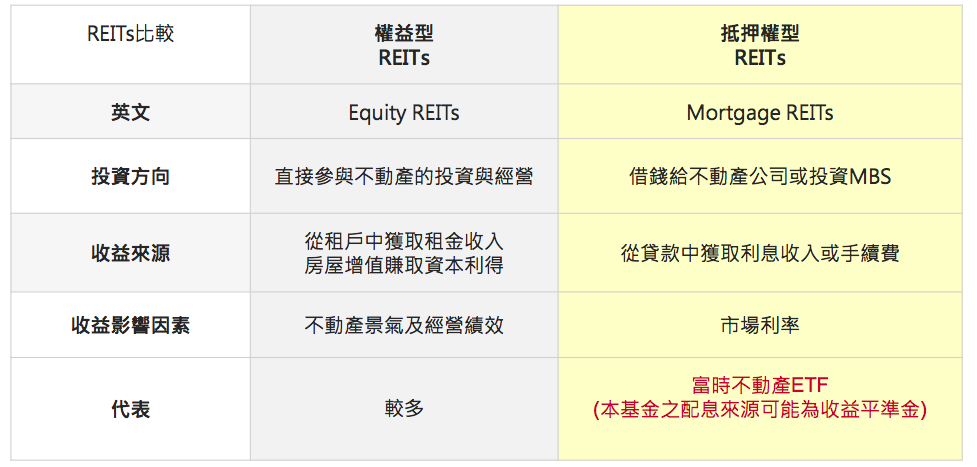 | REITs比較 | 權益型 REITs | 抵押權型 REITs |
|---|---|---|
| 英文 | Equity REITs | Mortgage REITs |
| 投資方向 | 直接參與不動產的投資與經營 | 借錢給不動產公司或投資MBS |
| 收益來源 | 從租戶中獲取租金收入 房屋增值賺取資本利得 | 從貸款中獲取利息收入或手續費 |
| 收益影響因素 | 不動產景氣及經營績效 | 市場利率 |
| 代表 | 較多 | 富時不動產ETF (本基金之配息來源可能為收益平準金) |